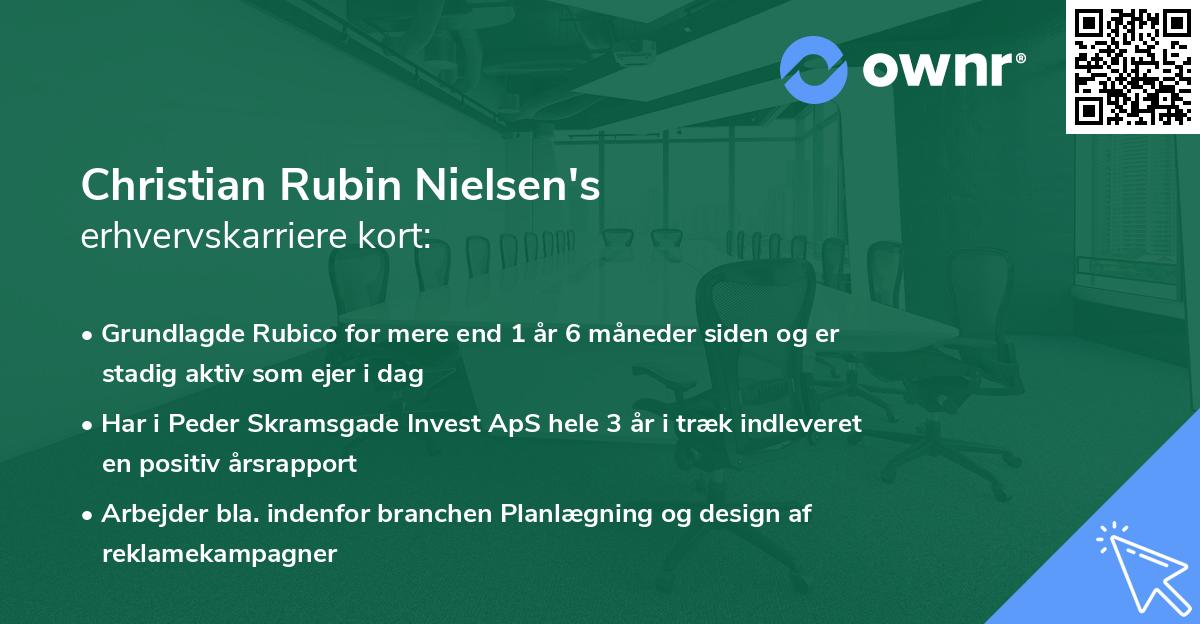 ownr®

Christian Rubin Nielsen's
erhvervskarriere kort:

• Grundlagde Rubico for mere end 1 år 6 måneder siden og er stadig aktiv som ejer i dag

• Har i Peder Skramsgade Invest ApS hele 3 år i træk indleveret en positiv årsrapport

• Arbejder bla. indenfor branchen Planlægning og design af reklamekampagner